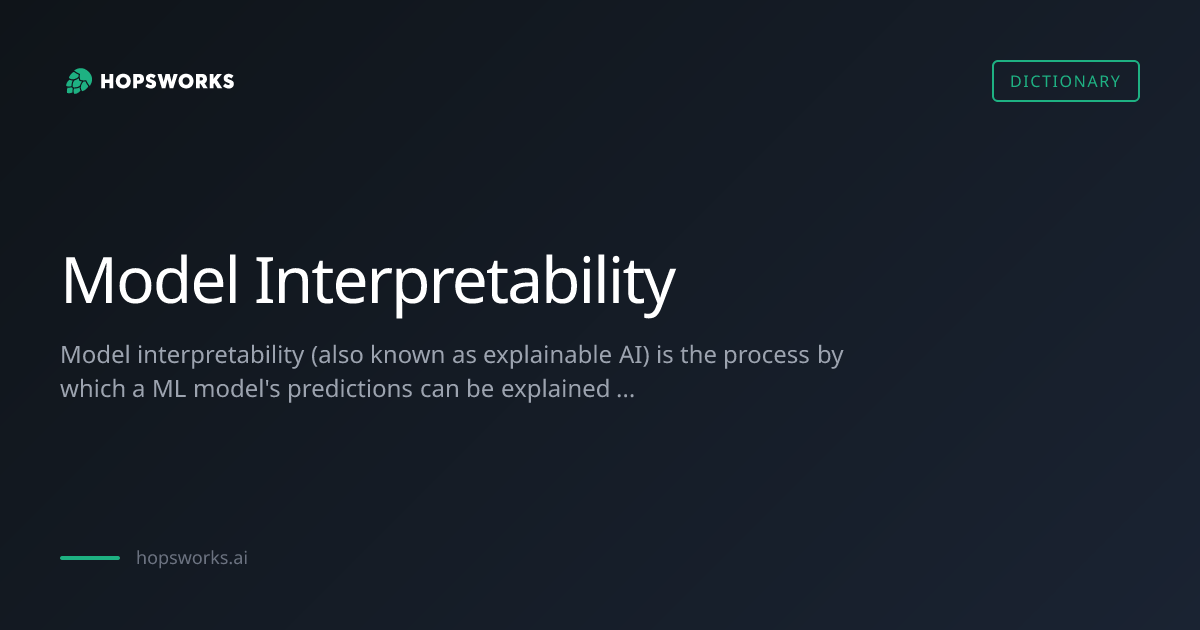 HOPSWORKS

DICTIONARY

Model Interpretability

Model interpretability (also known as explainable AI) is the process by which a ML model's predictions can be explained ...

hopsworks.ai